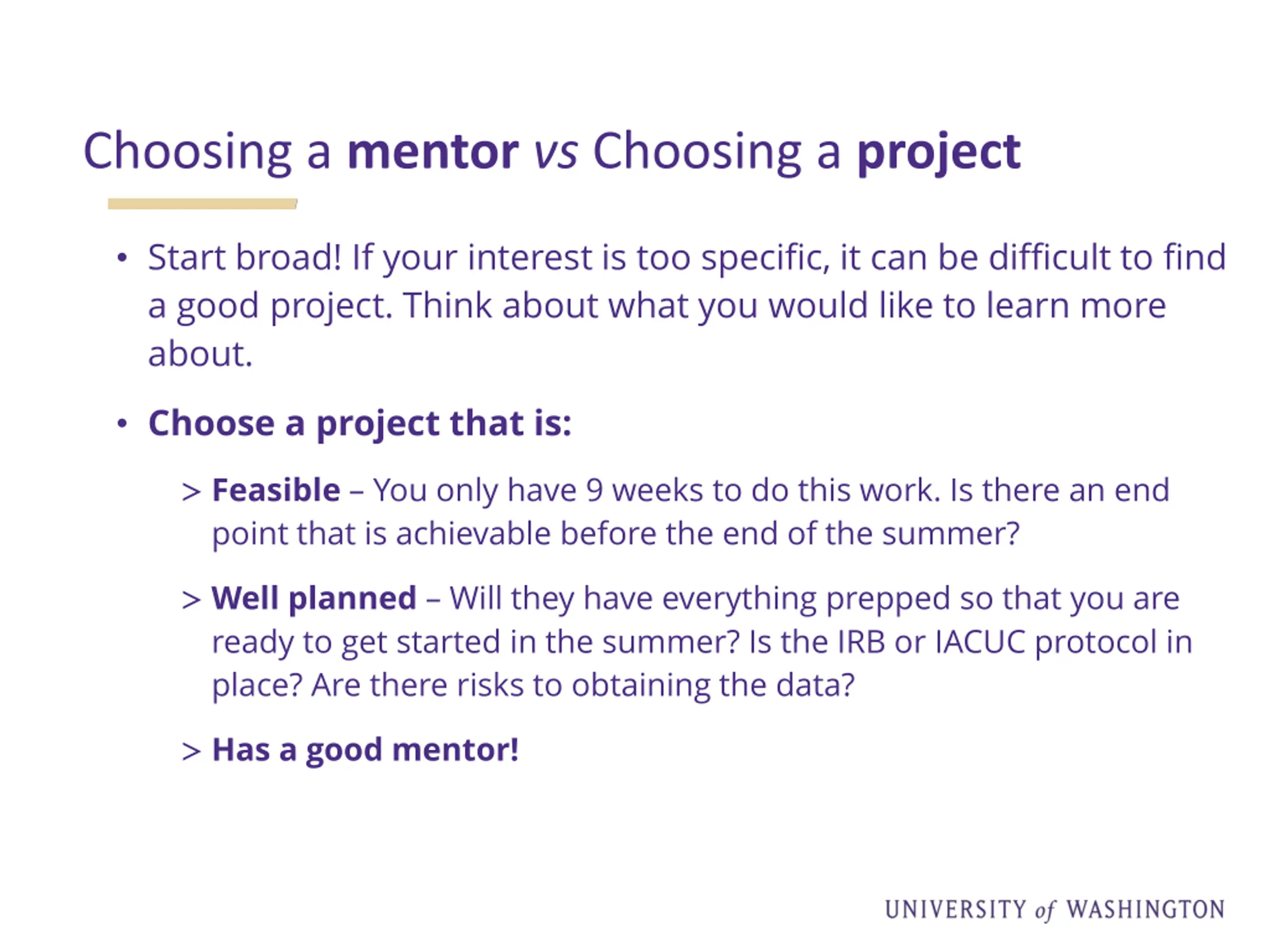 Choosing a mentor vs Choosing a project

• Start broad! If your interest is too specific, it can be difficult to find a good project. Think about what you would like to learn more about.

• Choose a project that is:

> Feasible – You only have 9 weeks to do this work. Is there an end point that is achievable before the end of the summer?

> Well planned – Will they have everything prepped so that you are ready to get started in the summer? Is the IRB or IACUC protocol in place? Are there risks to obtaining the data?

> Has a good mentor!

UNIVERSITY of WASHINGTON